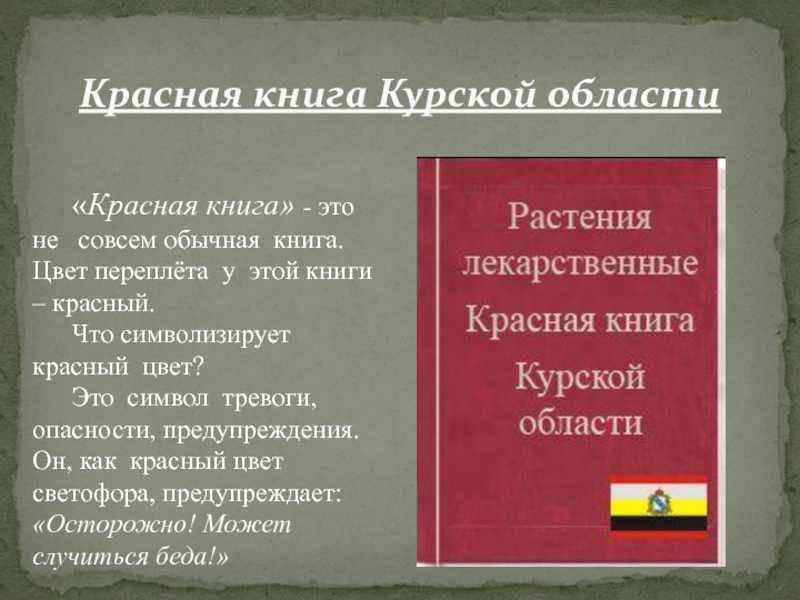 Красная книга Курской области

«Красная книга» - это не совсем обычная книга. Цвет переплёта у этой книги – красный.

Что символизирует красный цвет?

Это символ тревоги, опасности, предупреждения. Он, как красный цвет светофора, предупреждает: «Осторожно! Может случиться беда!»

Растения лекарственные
Красная книга
Курской области